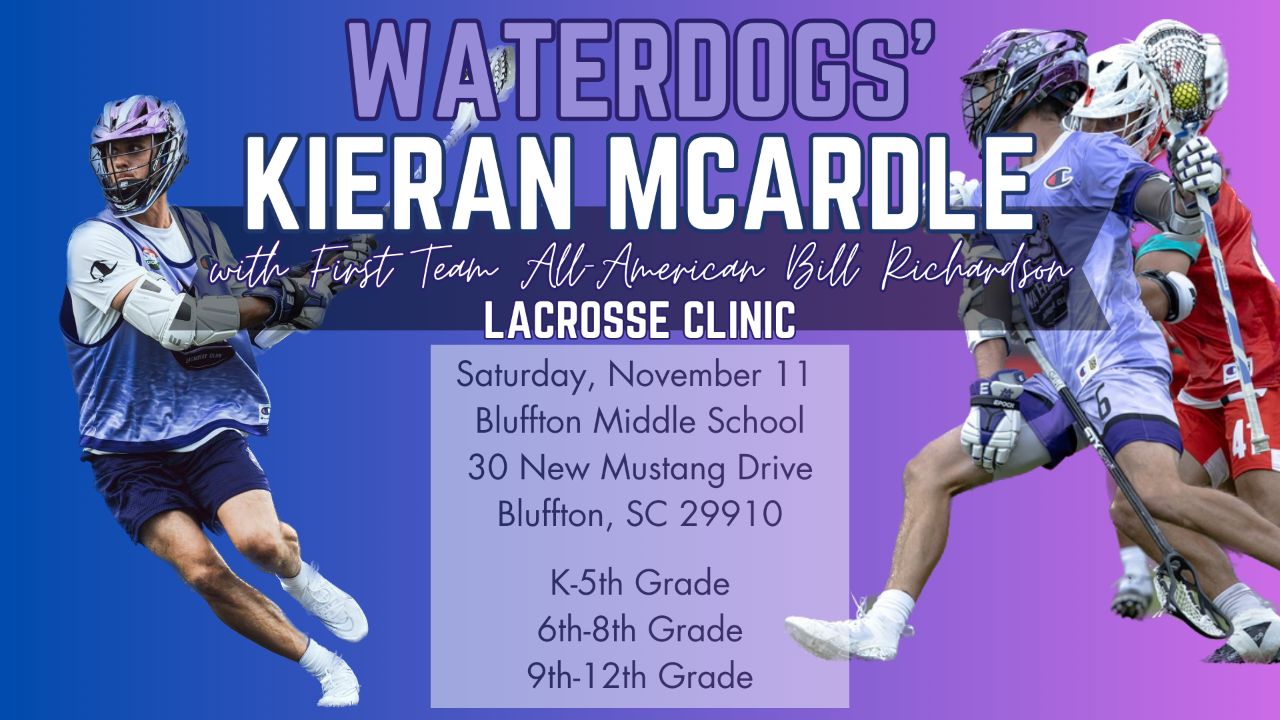 WATERDOGS'
KIERAN MCARDLE
with First Team All-American Bill Richardson
LACROSSE CLINIC

Saturday, November 11
Bluffton Middle School
30 New Mustang Drive
Bluffton, SC 29910

K-5th Grade
6th-8th Grade
9th-12th Grade